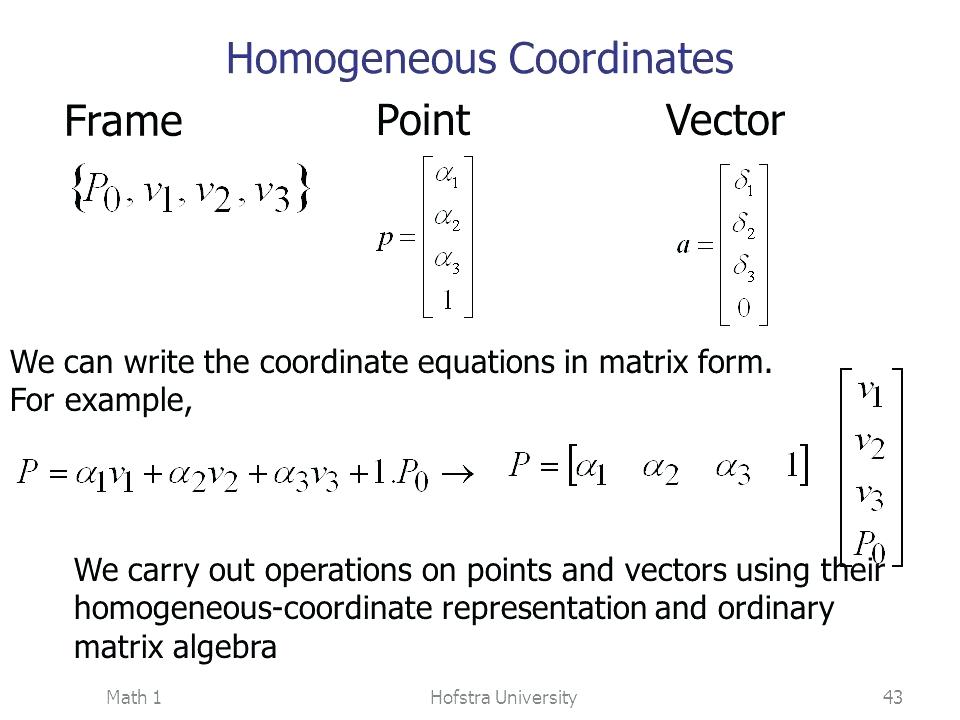 Homogeneous Coordinates

Frame

$\{P_0, v_1, v_2, v_3\}$

Point

$p = \begin{bmatrix} \alpha_1 \\ \alpha_2 \\ \alpha_3 \\ 1 \end{bmatrix}$

Vector

$a = \begin{bmatrix} \delta_1 \\ \delta_2 \\ \delta_3 \\ 0 \end{bmatrix}$

We can write the coordinate equations in matrix form.
For example,

$P = \alpha_1 v_1 + \alpha_2 v_2 + \alpha_3 v_3 + 1.P_0 \rightarrow$ $P = \begin{bmatrix} \alpha_1 & \alpha_2 & \alpha_3 & 1 \end{bmatrix} \begin{bmatrix} v_1 \\ v_2 \\ v_3 \\ P_0 \end{bmatrix}$

We carry out operations on points and vectors using their homogeneous-coordinate representation and ordinary matrix algebra

Math 1 Hofstra University 43